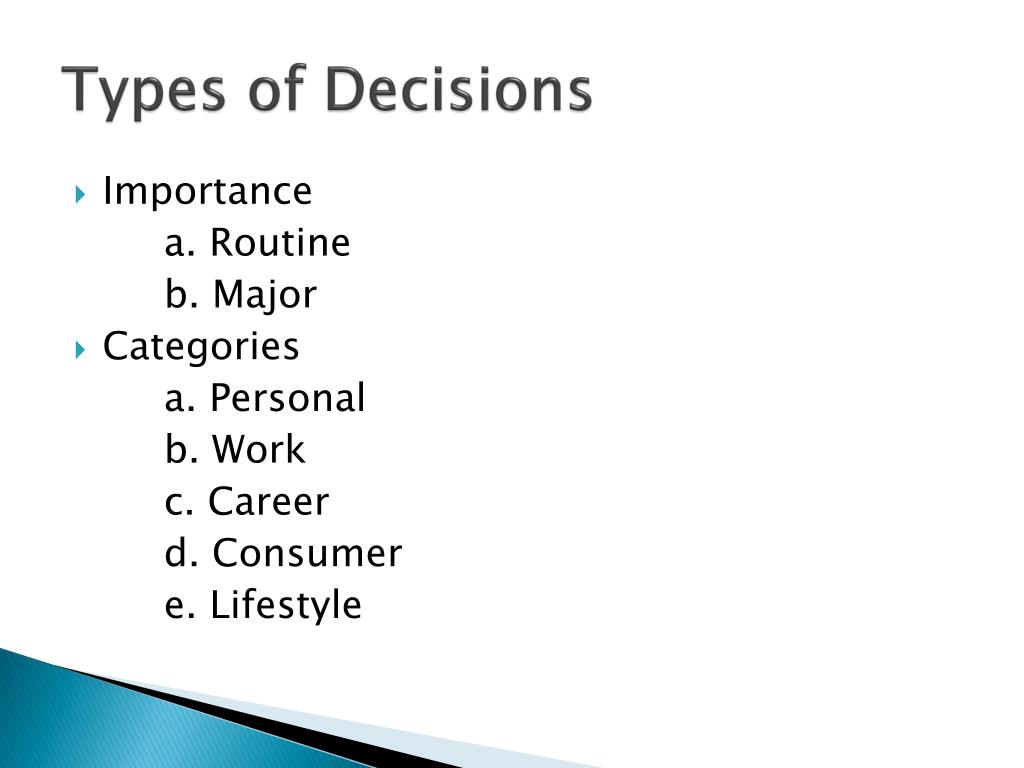 Types of Decisions

Importance
a. Routine
b. Major

Categories
a. Personal
b. Work
c. Career
d. Consumer
e. Lifestyle